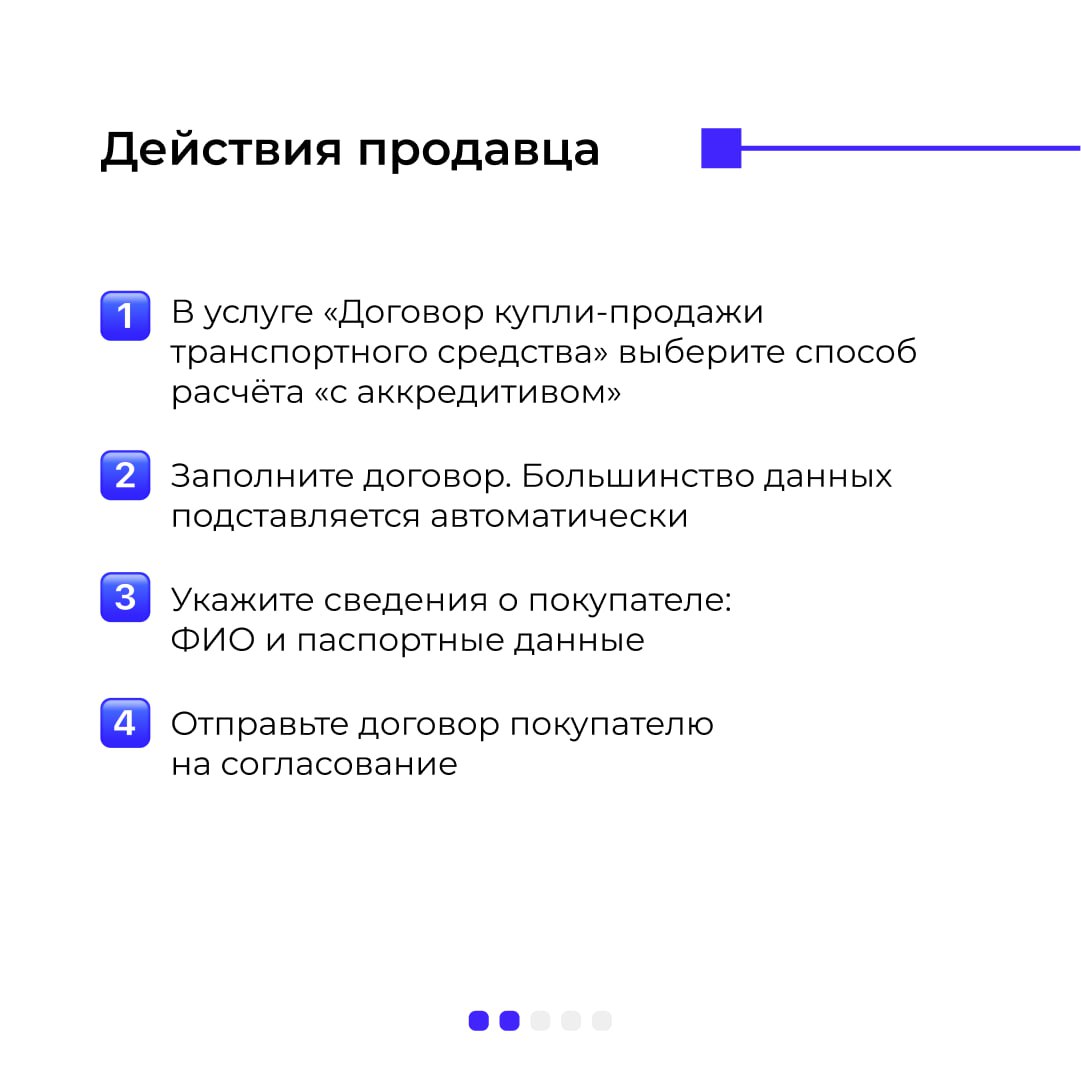 Действия продавца

1 В услуге «Договор купли-продажи транспортного средства» выберите способ расчёта «с аккредитивом»

2 Заполните договор. Большинство данных подставляется автоматически

3 Укажите сведения о покупателе: ФИО и паспортные данные

4 Отправьте договор покупателю на согласование